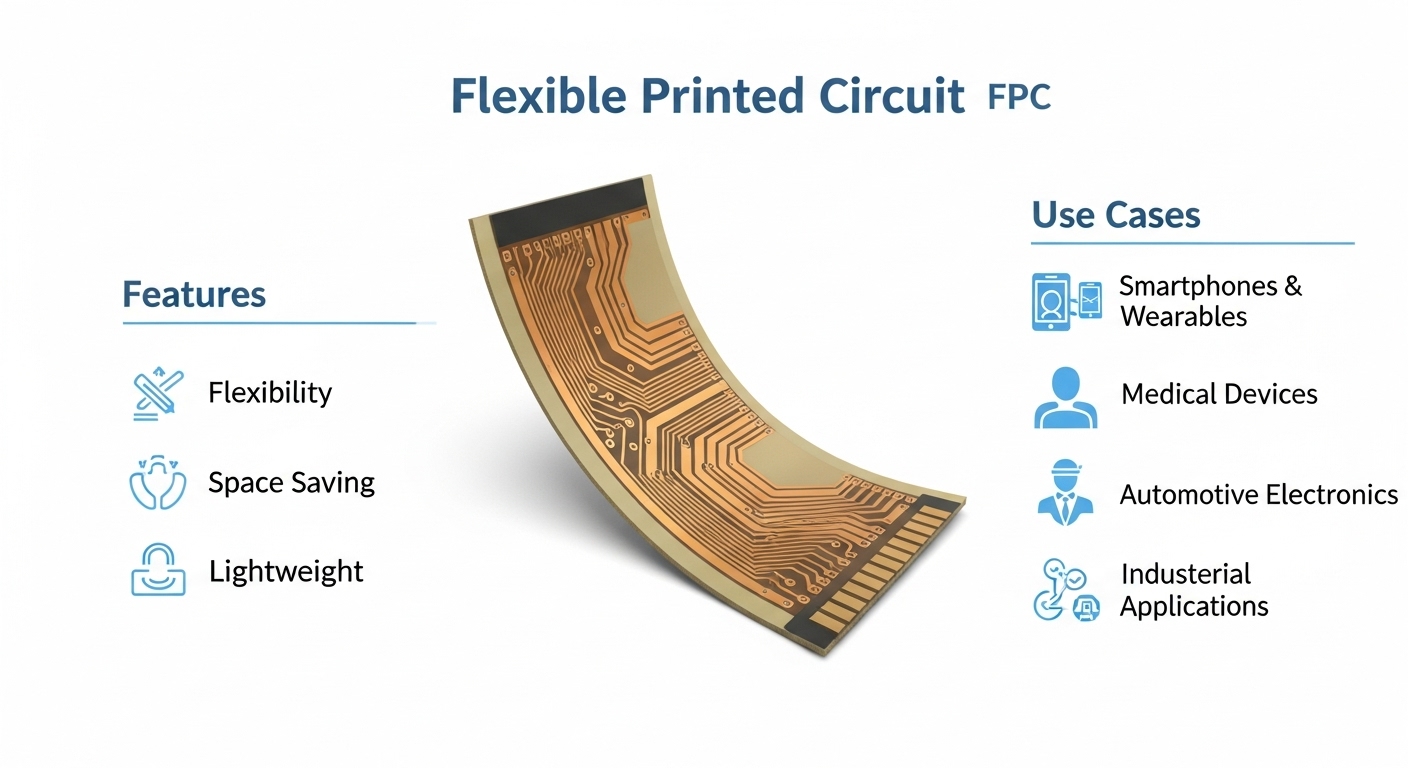 Flexible Printed Circuit FPC

Features

Flexibility

Space Saving

Lightweight

Use Cases

Smartphones & Wearables

Medical Devices

Automotive Electronics

Industerial Applications